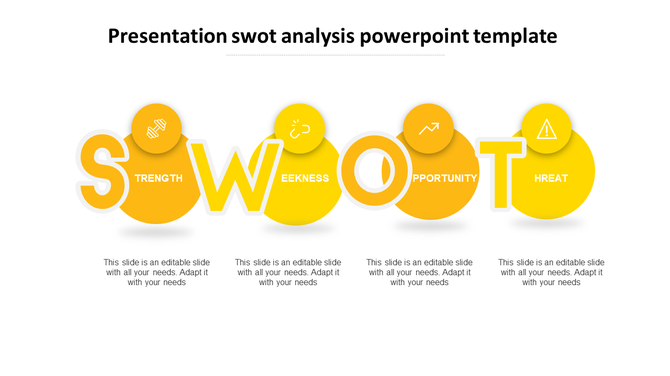 Presentation swot analysis powerpoint template

S TRENGTH

W EEKNESS

O PPORTUNITY

T HREAT

This slide is an editable slide with all your needs. Adapt it with your needs

This slide is an editable slide with all your needs. Adapt it with your needs

This slide is an editable slide with all your needs. Adapt it with your needs

This slide is an editable slide with all your needs. Adapt it with your needs